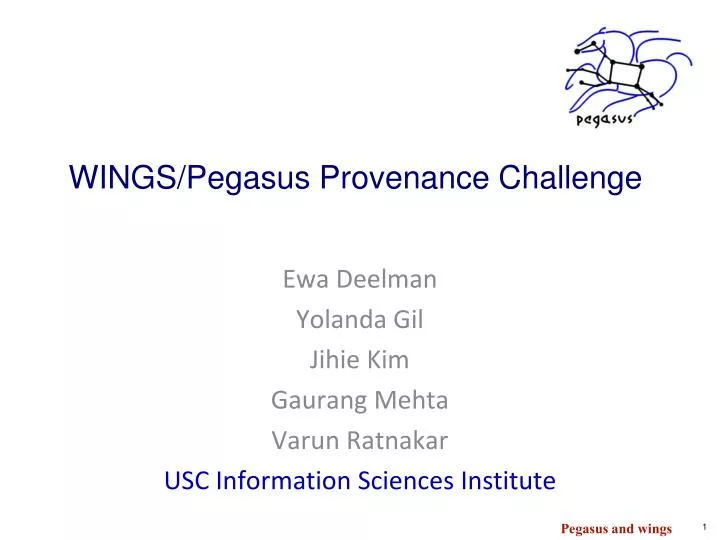 pegasus

WINGS/Pegasus Provenance Challenge

Ewa Deelman
Yolanda Gil
Jihie Kim
Gaurang Mehta
Varun Ratnakar
USC Information Sciences Institute

Pegasus and wings

1